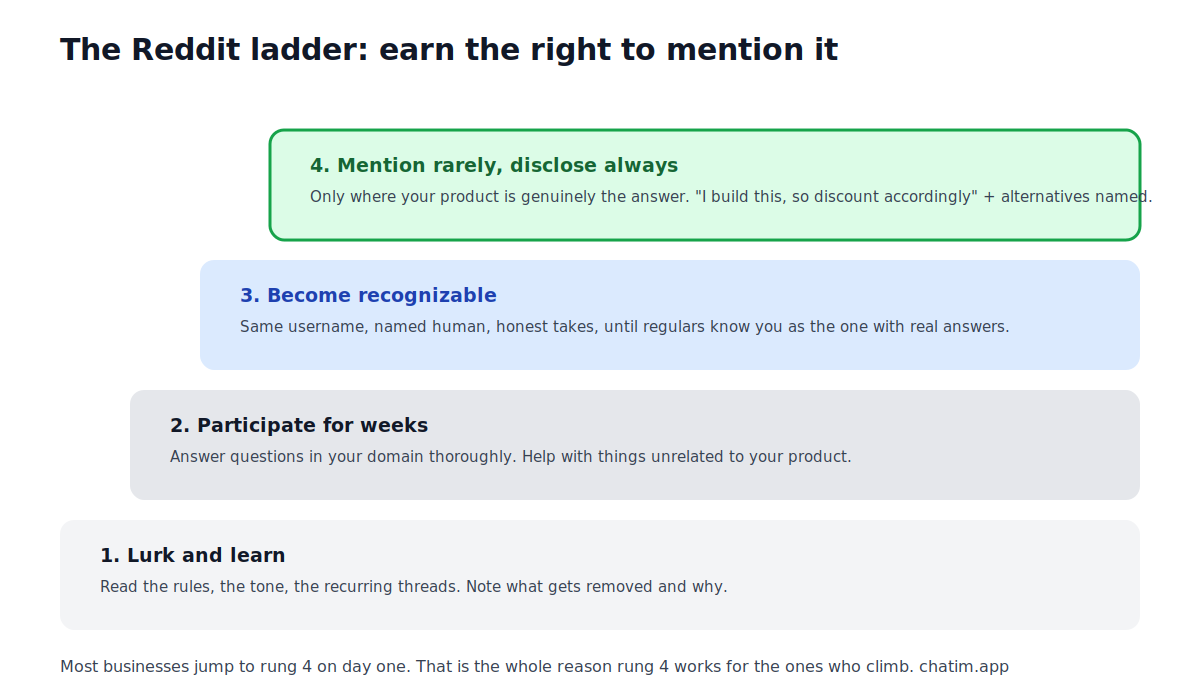 The Reddit ladder: earn the right to mention it

4. Mention rarely, disclose always
Only where your product is genuinely the answer. "I build this, so discount accordingly" + alternatives named.

3. Become recognizable
Same username, named human, honest takes, until regulars know you as the one with real answers.

2. Participate for weeks
Answer questions in your domain thoroughly. Help with things unrelated to your product.

1. Lurk and learn
Read the rules, the tone, the recurring threads. Note what gets removed and why.

Most businesses jump to rung 4 on day one. That is the whole reason rung 4 works for the ones who climb. chatim.app